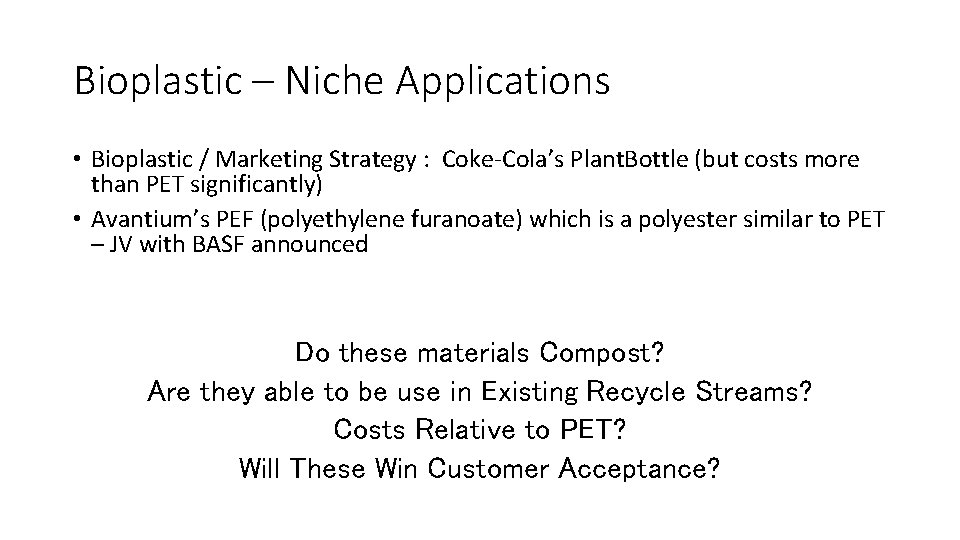 Bioplastic – Niche Applications

• Bioplastic / Marketing Strategy : Coke-Cola's PlantBottle (but costs more than PET significantly)
• Avantium's PEF (polyethylene furanoate) which is a polyester similar to PET – JV with BASF announced

Do these materials Compost?
Are they able to be use in Existing Recycle Streams?
Costs Relative to PET?
Will These Win Customer Acceptance?